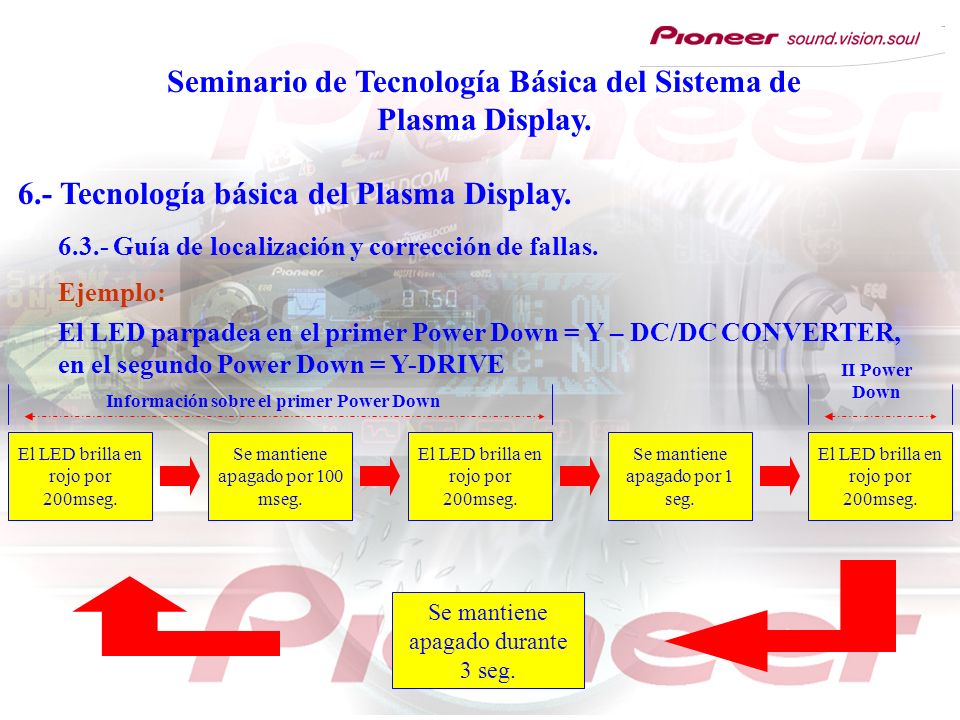 Pioneer sound.vision.soul

Seminario de Tecnología Básica del Sistema de Plasma Display.

6.- Tecnología básica del Plasma Display.

6.3.- Guía de localización y corrección de fallas.

Ejemplo:

El LED parpadea en el primer Power Down = Y – DC/DC CONVERTER, en el segundo Power Down = Y-DRIVE

Información sobre el primer Power Down

II Power Down

El LED brilla en rojo por 200mseg.

Se mantiene apagado por 100 mseg.

El LED brilla en rojo por 200mseg.

Se mantiene apagado por 1 seg.

El LED brilla en rojo por 200mseg.

Se mantiene apagado durante 3 seg.